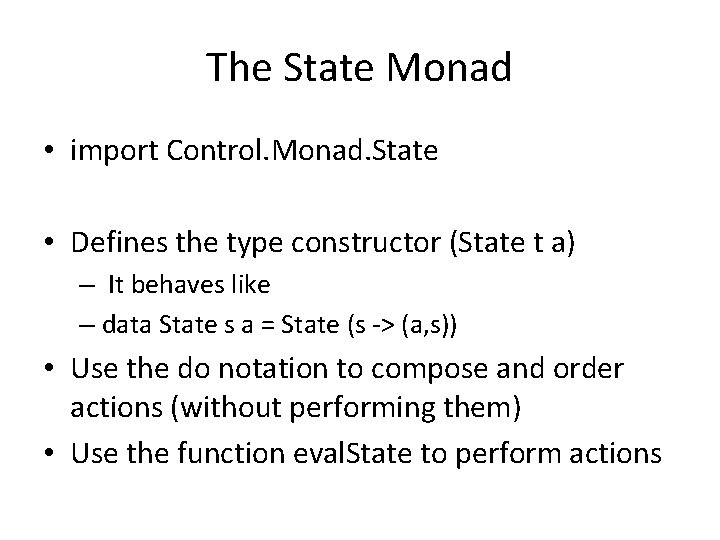 The State Monad

• import Control.Monad.State

• Defines the type constructor (State t a)
– It behaves like
– data State s a = State (s -> (a,s))

• Use the do notation to compose and order actions (without performing them)

• Use the function evalState to perform actions